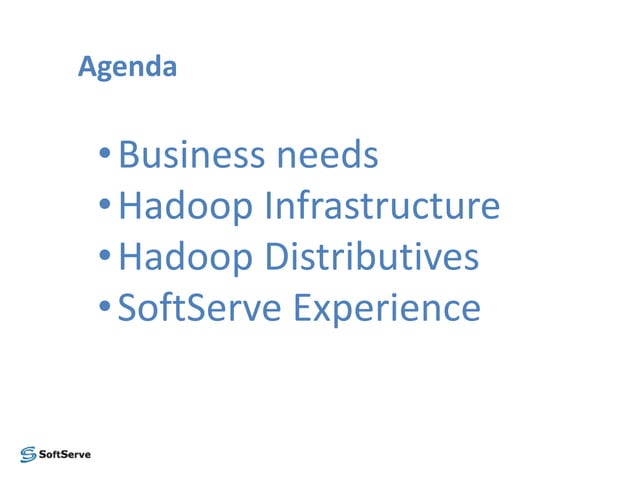 Agenda

• Business needs
• Hadoop Infrastructure
• Hadoop Distributives
• SoftServe Experience

SoftServe